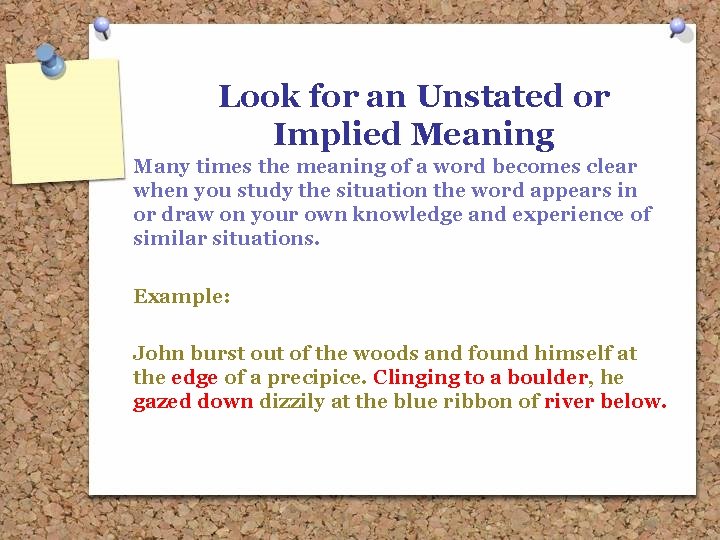 Look for an Unstated or Implied Meaning

Many times the meaning of a word becomes clear when you study the situation the word appears in or draw on your own knowledge and experience of similar situations.

Example:

John burst out of the woods and found himself at the edge of a precipice. Clinging to a boulder, he gazed down dizzily at the blue ribbon of river below.